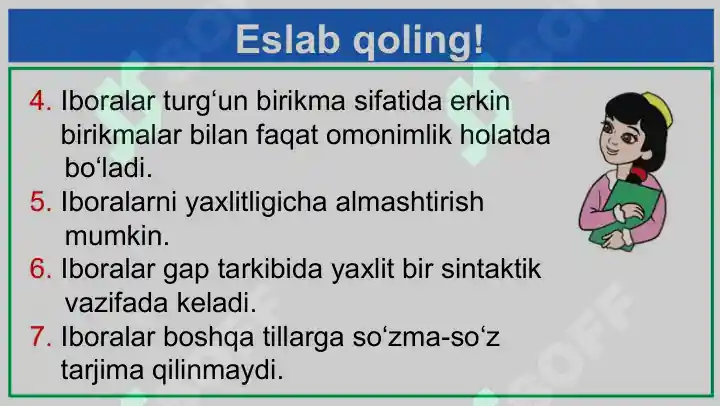 Eslab qoling!

4. Iboralar turg‘un birikma sifatida erkin birikmalar bilan faqat omonimlik holatda bo‘ladi.
5. Iboralarni yaxlitligicha almashtirish mumkin.
6. Iboralar gap tarkibida yaxlit bir sintaktik vazifada keladi.
7. Iboralar boshqa tillarga so‘zma-so‘z tarjima qilinmaydi.